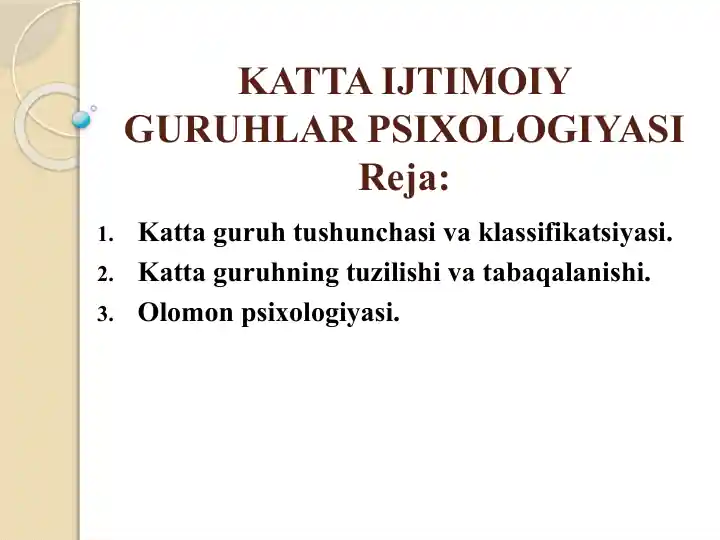 KATTA IJTIMOIY GURUHLAR PSIXOLOGIYASI
Reja:

1. Katta guruh tushunchasi va klassifikatsiyasi.
2. Katta guruhning tuzilishi va tabaqalanishi.
3. Olomon psixologiyasi.